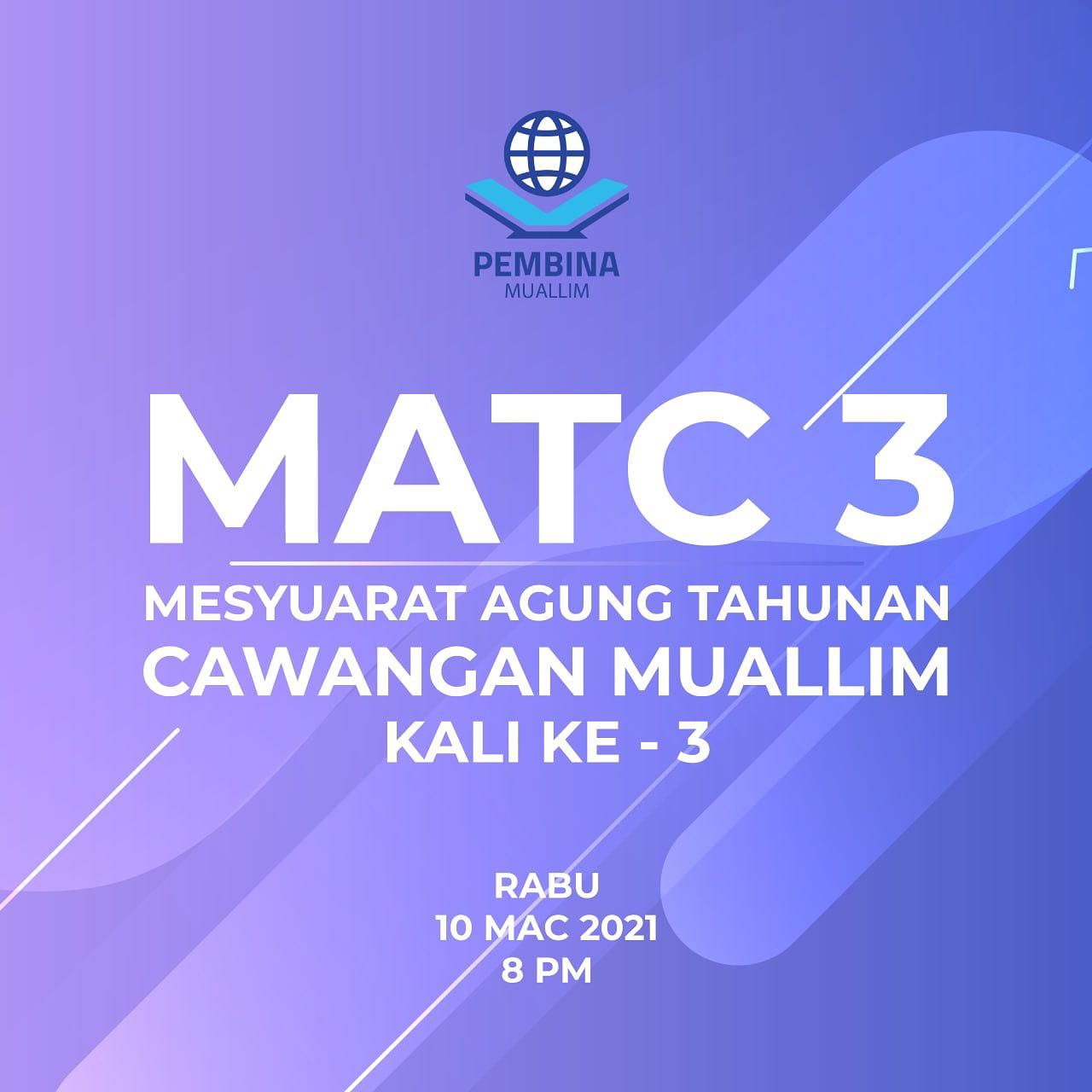 PEMBINA
MUALLIM

MATC 3

MESYUARAT AGUNG TAHUNAN
CAWANGAN MUALLIM
KALI KE - 3

RABU
10 MAC 2021
8 PM